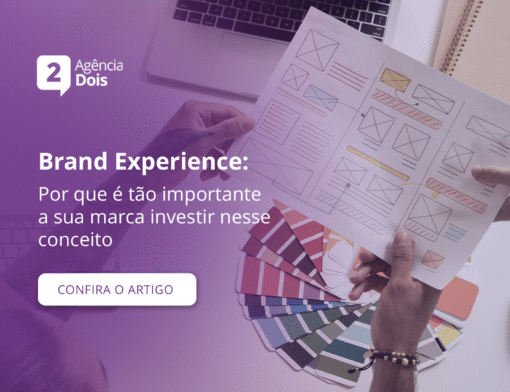 2 Agência Dois

Brand Experience:

Por que é tão importante a sua marca investir nesse conceito

CONFIRA O ARTIGO